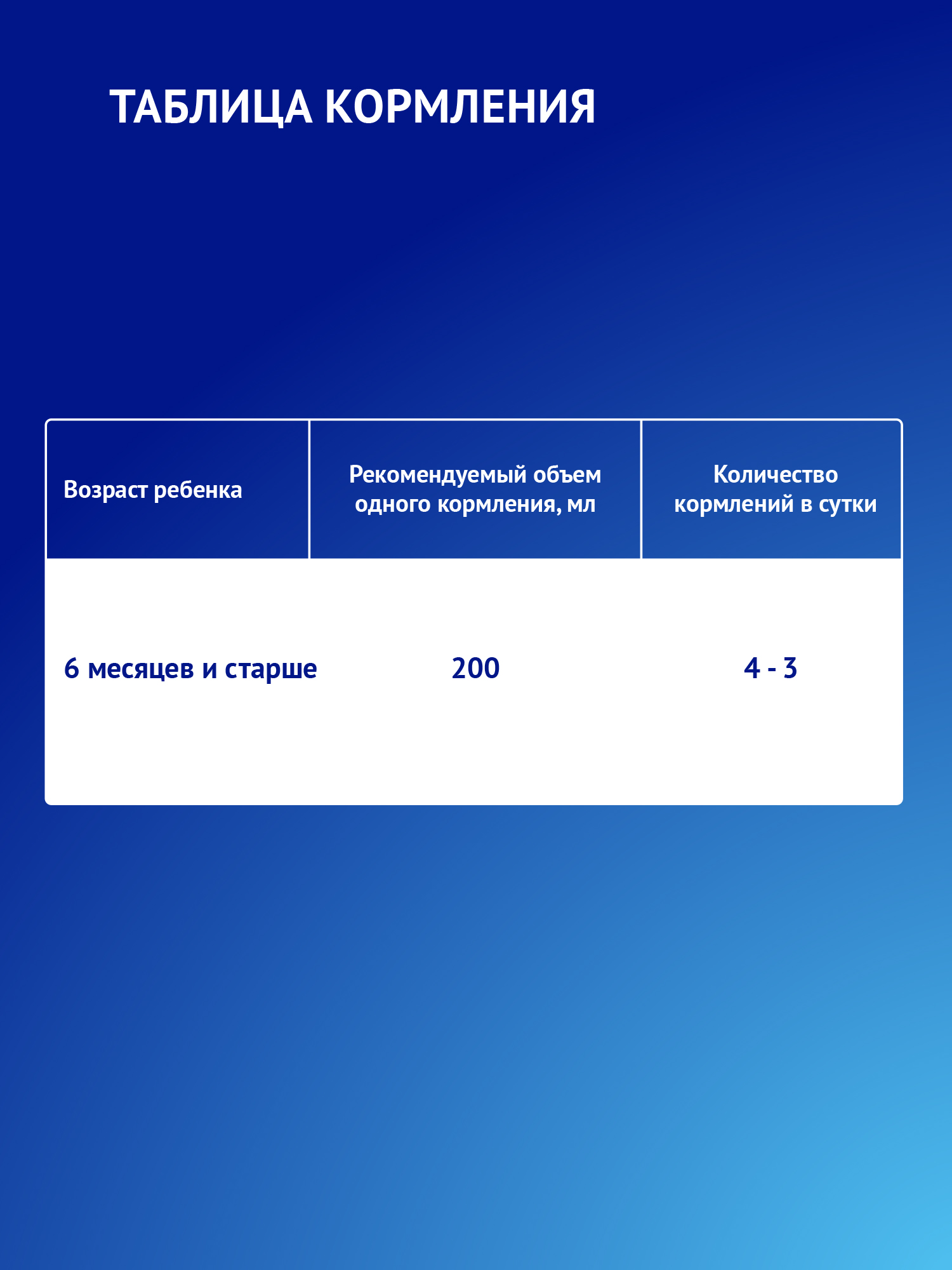 ТАБЛИЦА КОРМЛЕНИЯ

| Возраст ребенка | Рекомендуемый объем одного кормления, мл | Количество кормлений в сутки |
|---|---|---|
| 6 месяцев и старше | 200 | 4 - 3 |